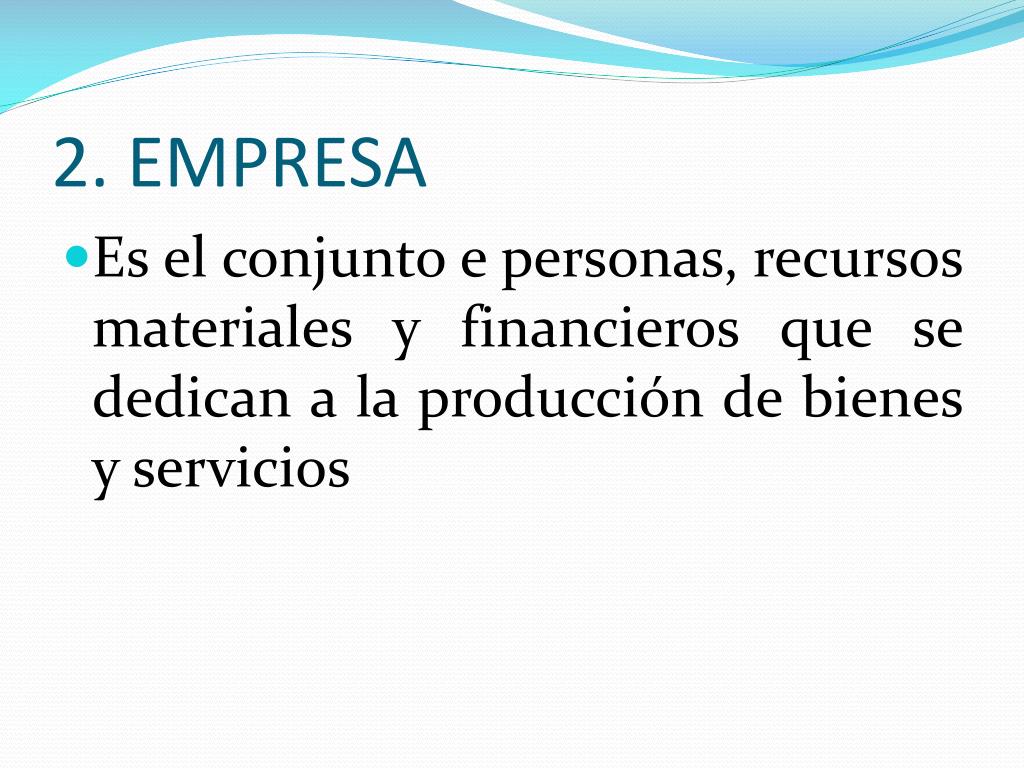 2. EMPRESA

Es el conjunto e personas, recursos materiales y financieros que se dedican a la producción de bienes y servicios